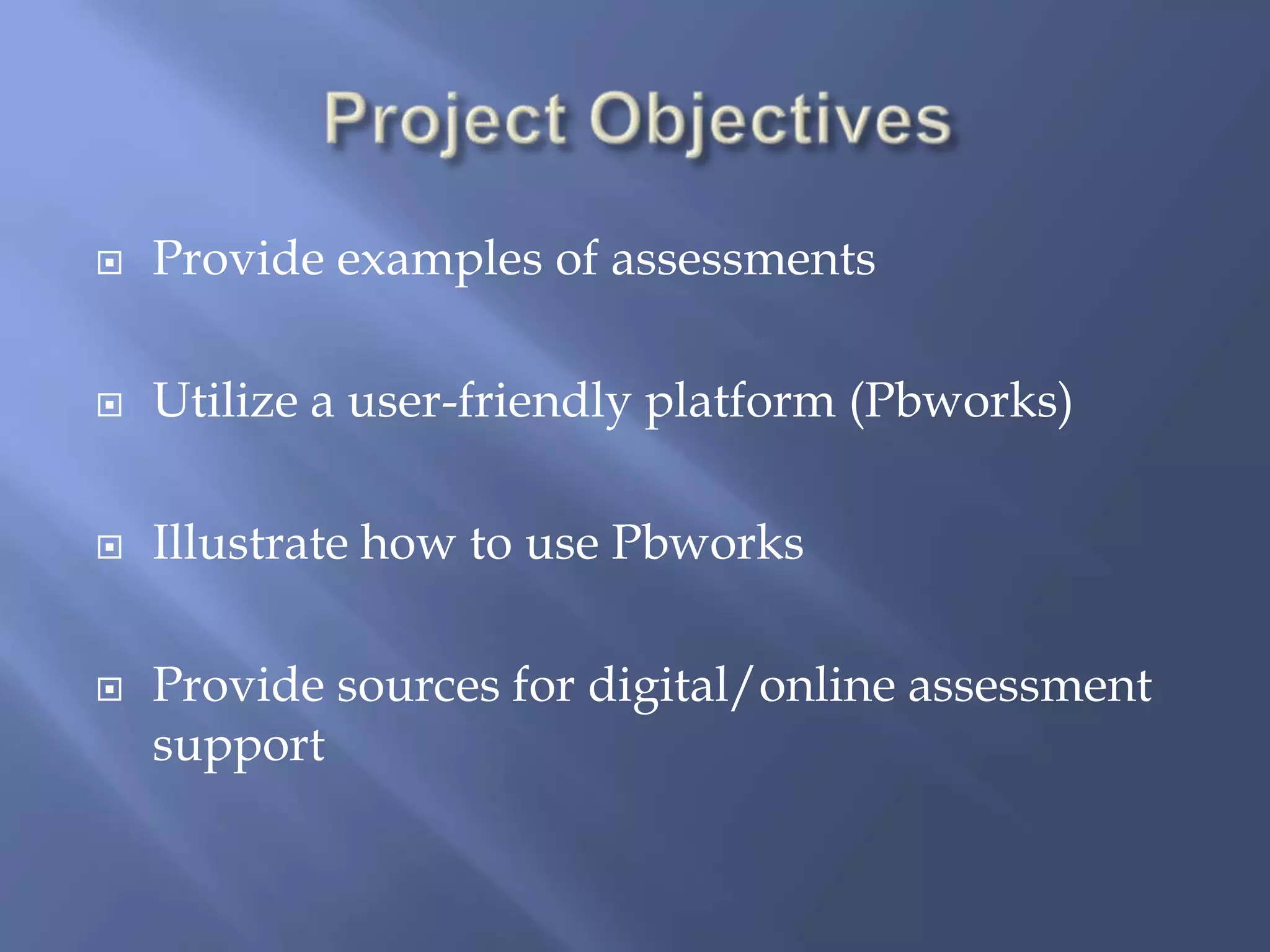 Project Objectives

Provide examples of assessments

Utilize a user-friendly platform (Pbworks)

Illustrate how to use Pbworks

Provide sources for digital/online assessment support